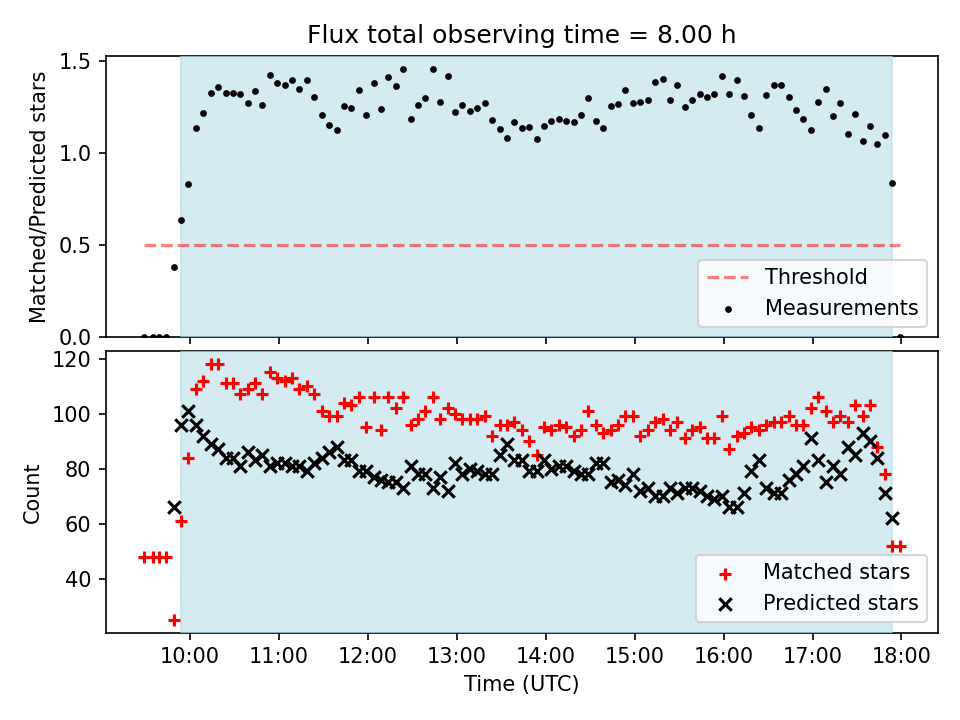 Flux total observing time = 8.00 h

Matched/Predicted stars

1.5
1.0
0.5
0.0

Threshold
Measurements

Count

120
100
80
60
40

Matched stars
Predicted stars

10:00
11:00
12:00
13:00
14:00
15:00
16:00
17:00
18:00

Time (UTC)